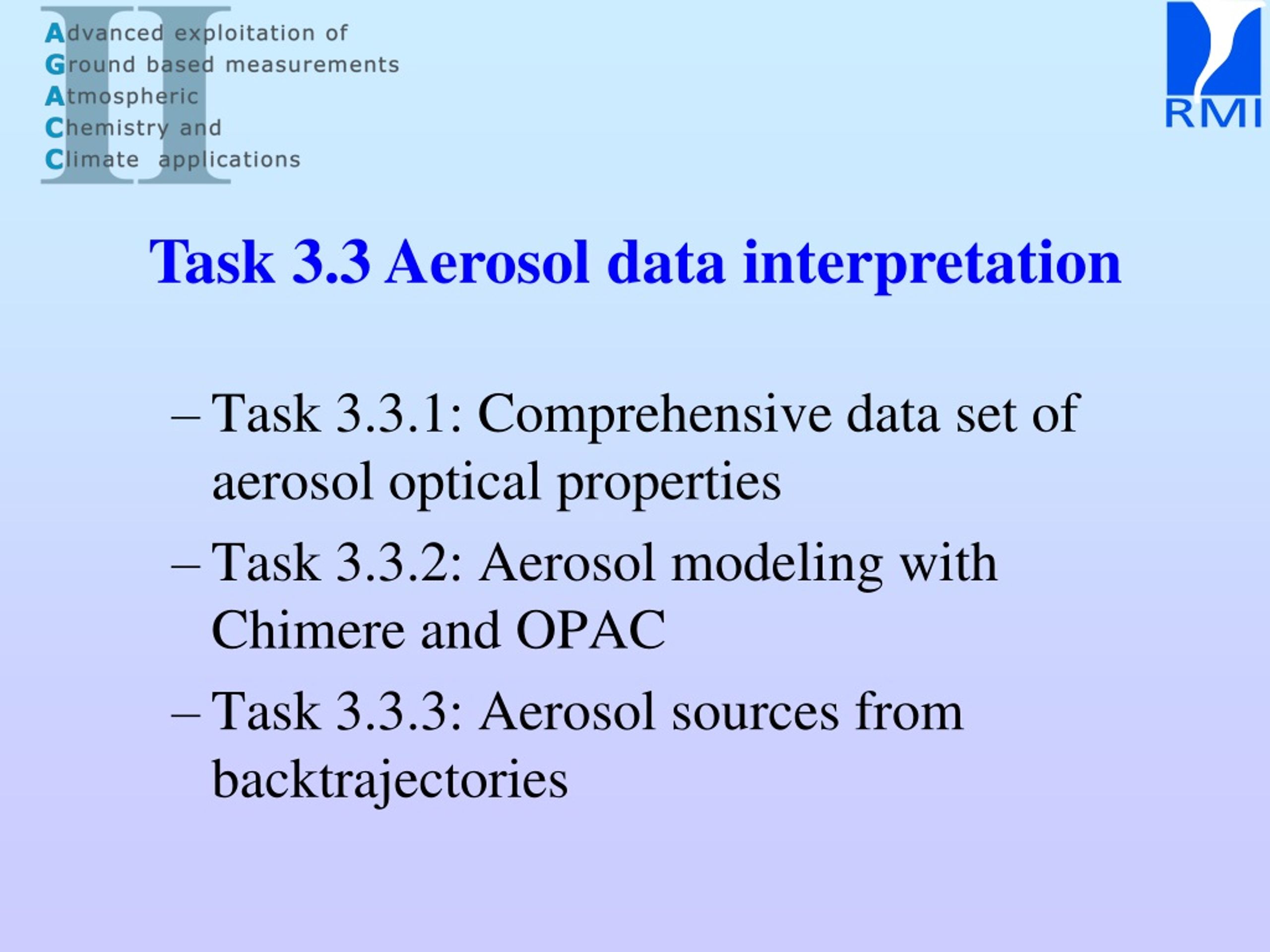 II
Advanced exploitation of
Ground based measurements
Atmospheric
Chemistry and
Climate applications

RMI

Task 3.3 Aerosol data interpretation

– Task 3.3.1: Comprehensive data set of aerosol optical properties
– Task 3.3.2: Aerosol modeling with Chimere and OPAC
– Task 3.3.3: Aerosol sources from backtrajectories